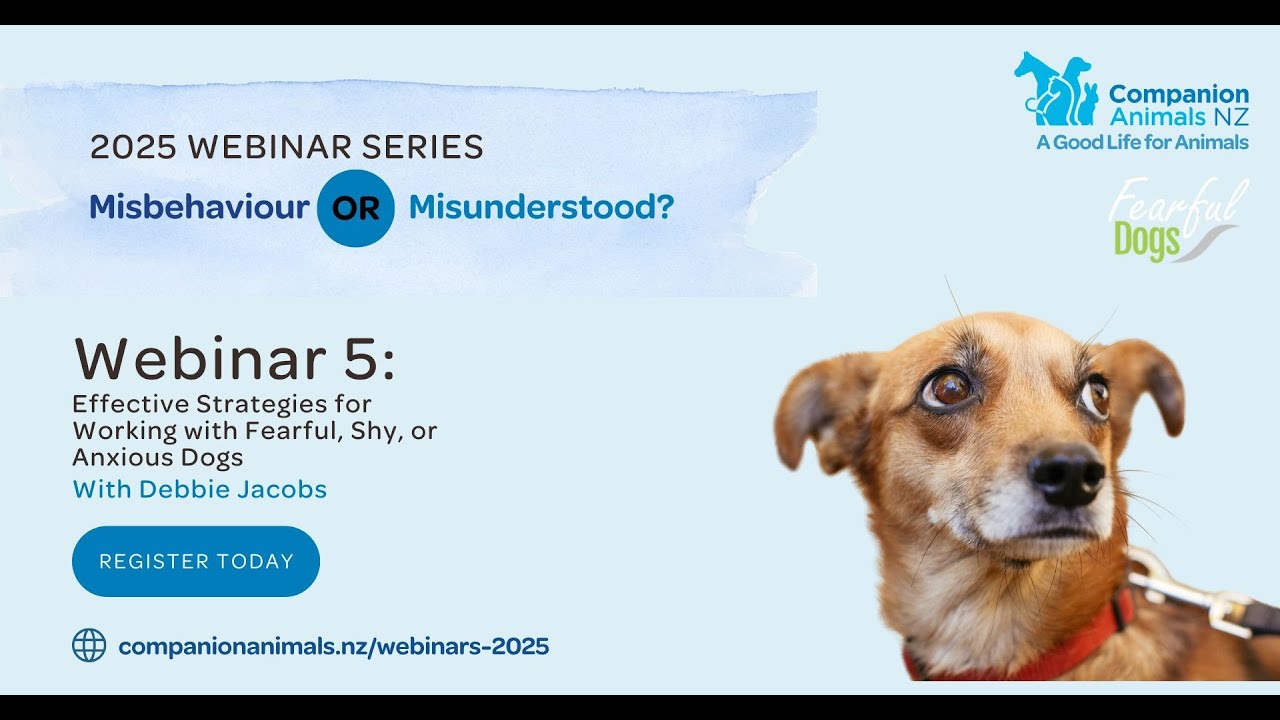 2025 WEBINAR SERIES
Misbehaviour OR Misunderstood?

Companion Animals NZ
A Good Life for Animals

Fearful Dogs

Webinar 5:
Effective Strategies for Working with Fearful, Shy, or Anxious Dogs
With Debbie Jacobs

REGISTER TODAY

companionanimals.nz/webinars-2025